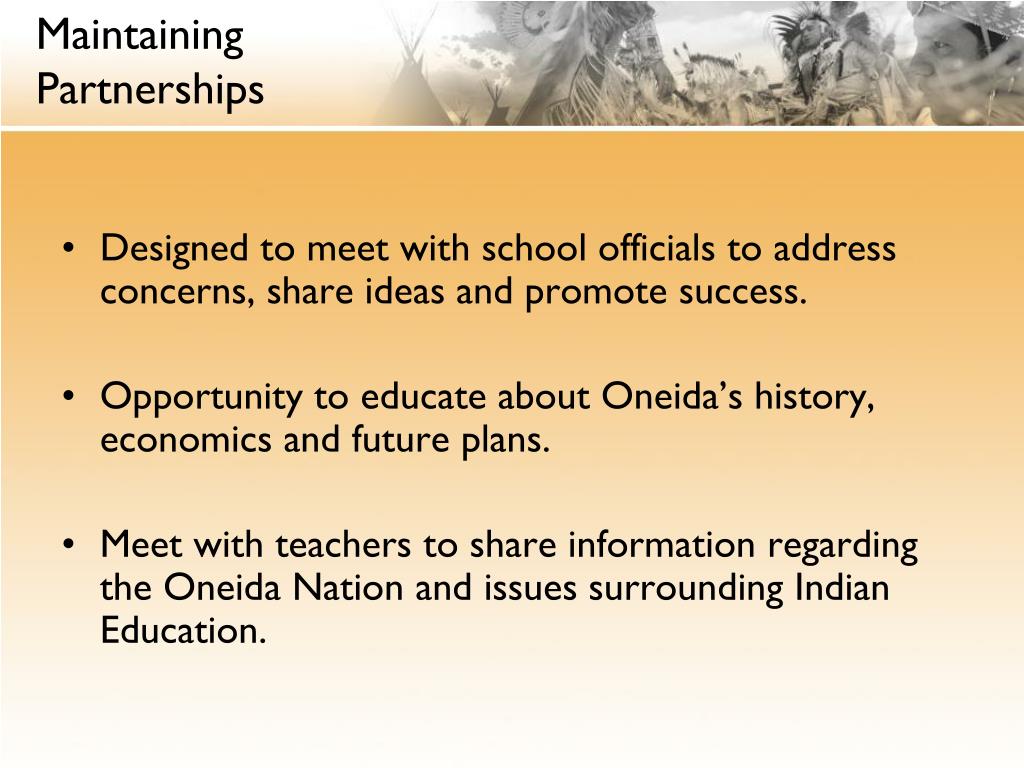 Maintaining Partnerships

• Designed to meet with school officials to address concerns, share ideas and promote success.

• Opportunity to educate about Oneida's history, economics and future plans.

• Meet with teachers to share information regarding the Oneida Nation and issues surrounding Indian Education.